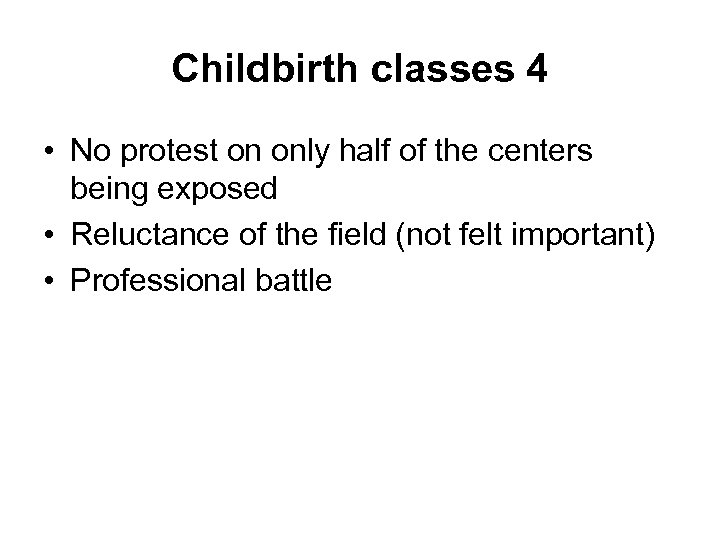 Childbirth classes 4

• No protest on only half of the centers being exposed
• Reluctance of the field (not felt important)
• Professional battle